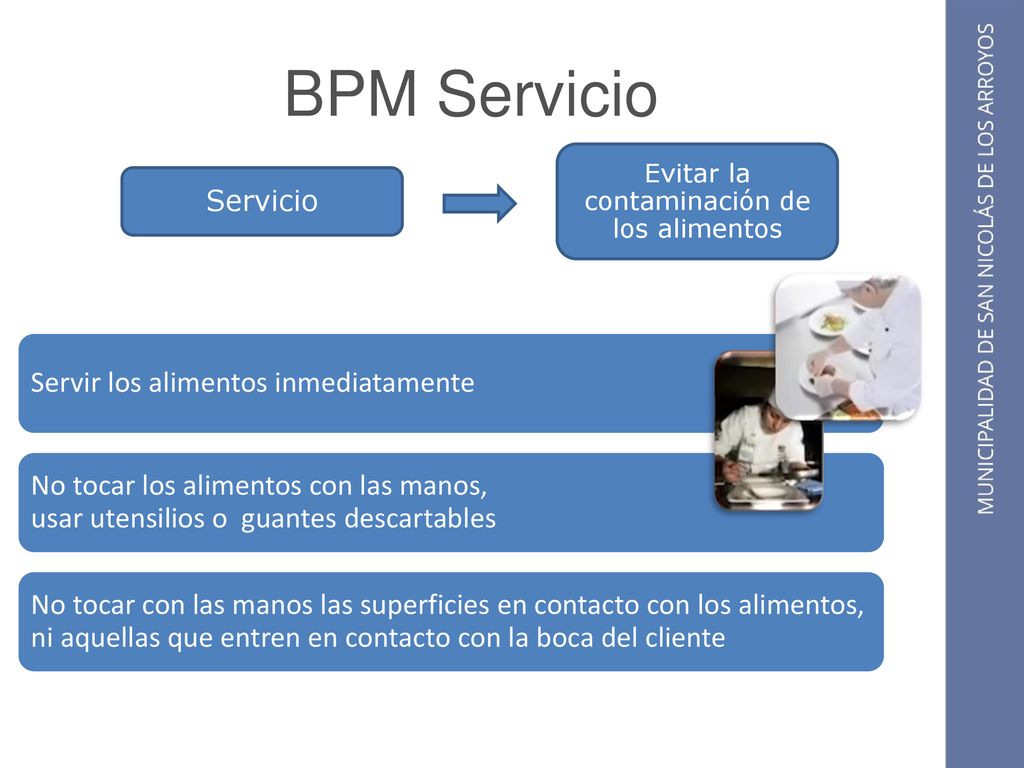 BPM Servicio

Servicio

Evitar la contaminación de los alimentos

Servir los alimentos inmediatamente

No tocar los alimentos con las manos, usar utensilios o guantes descartables

No tocar con las manos las superficies en contacto con los alimentos, ni aquellas que entren en contacto con la boca del cliente

MUNICIPALIDAD DE SAN NICOLÁS DE LOS ARROYOS